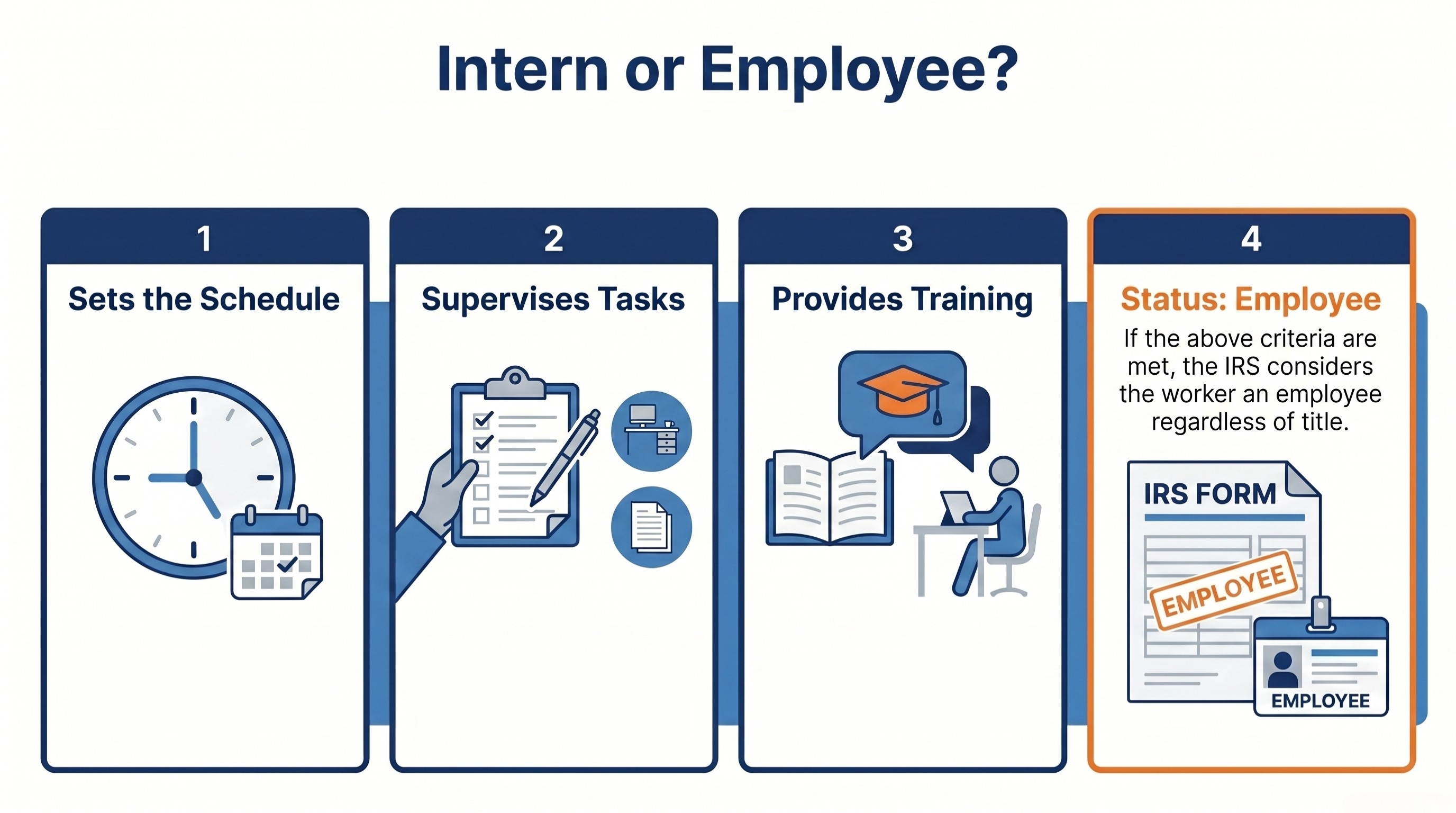 Intern or Employee?

1

Sets the Schedule

2

Supervises Tasks

3

Provides Training

4

Status: Employee

If the above criteria are met, the IRS considers the worker an employee regardless of title.

IRS FORM

EMPLOYEE

EMPLOYEE